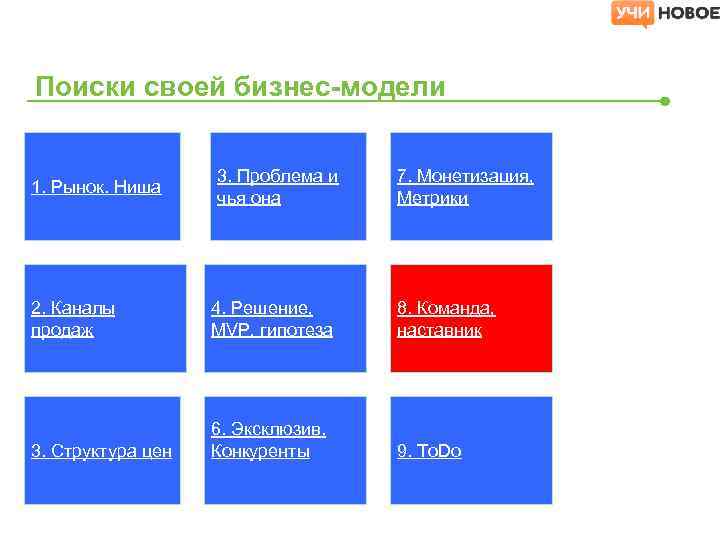 УЧИ НОВОЕ

Поиски своей бизнес-модели

1. Рынок. Ниша

3. Проблема и чья она

7. Монетизация. Метрики

2. Каналы продаж

4. Решение. MVP. гипотеза

8. Команда. наставник

3. Структура цен

6. Эксклюзив. Конкуренты

9. ToDo